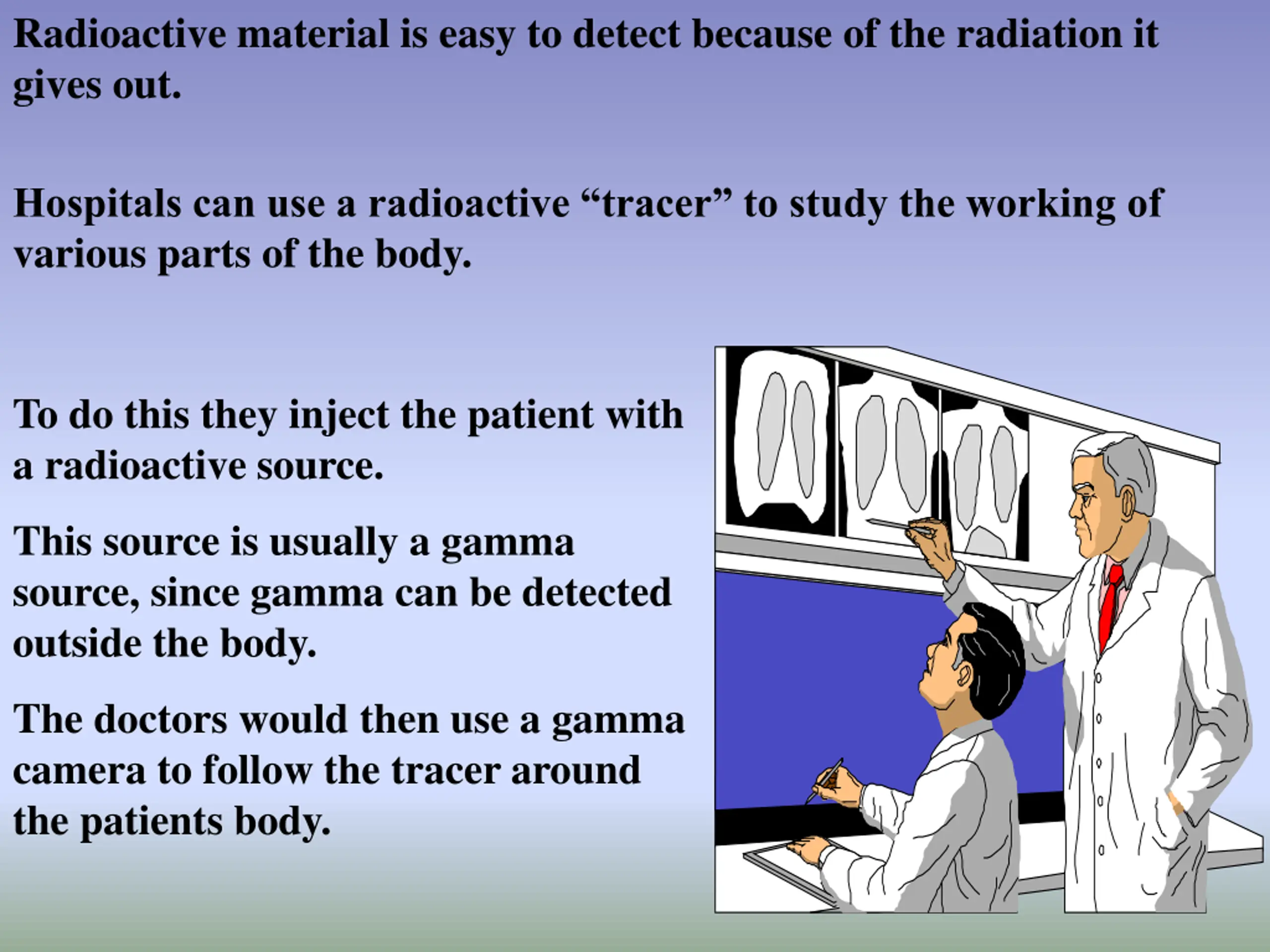 Radioactive material is easy to detect because of the radiation it gives out.

Hospitals can use a radioactive “tracer” to study the working of various parts of the body.

To do this they inject the patient with a radioactive source.

This source is usually a gamma source, since gamma can be detected outside the body.

The doctors would then use a gamma camera to follow the tracer around the patients body.